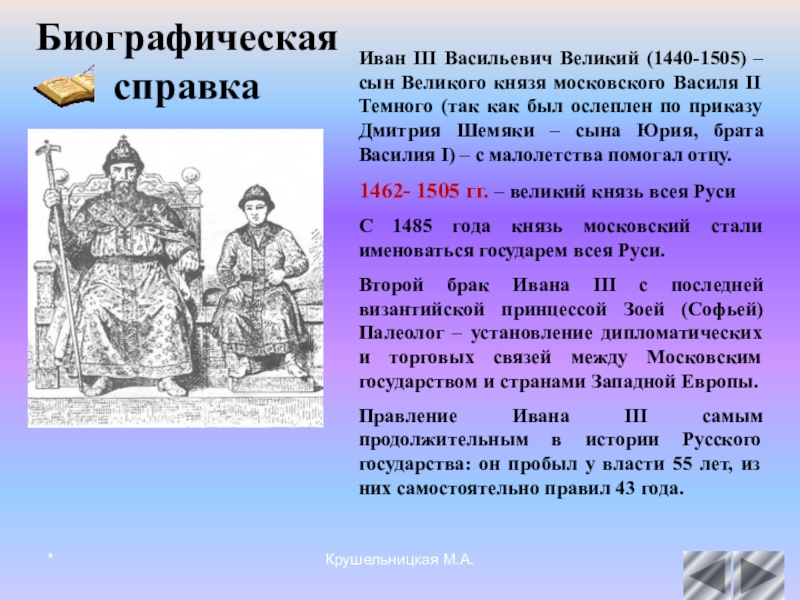 Биографическая справка

Иван III Васильевич Великий (1440-1505) – сын Великого князя московского Василя II Темного (так как был ослеплен по приказу Дмитрия Шемяки – сына Юрия, брата Василия I) – с малолетства помогал отцу.

1462- 1505 гг. – великий князь всея Руси

С 1485 года князь московский стали именоваться государем всея Руси.

Второй брак Ивана III с последней византийской принцессой Зоей (Софьей) Палеолог – установление дипломатических и торговых связей между Московским государством и странами Западной Европы.

Правление Ивана III самым продолжительным в истории Русского государства: он пробыл у власти 55 лет, из них самостоятельно правил 43 года.

*

Крушельницкая М.А.